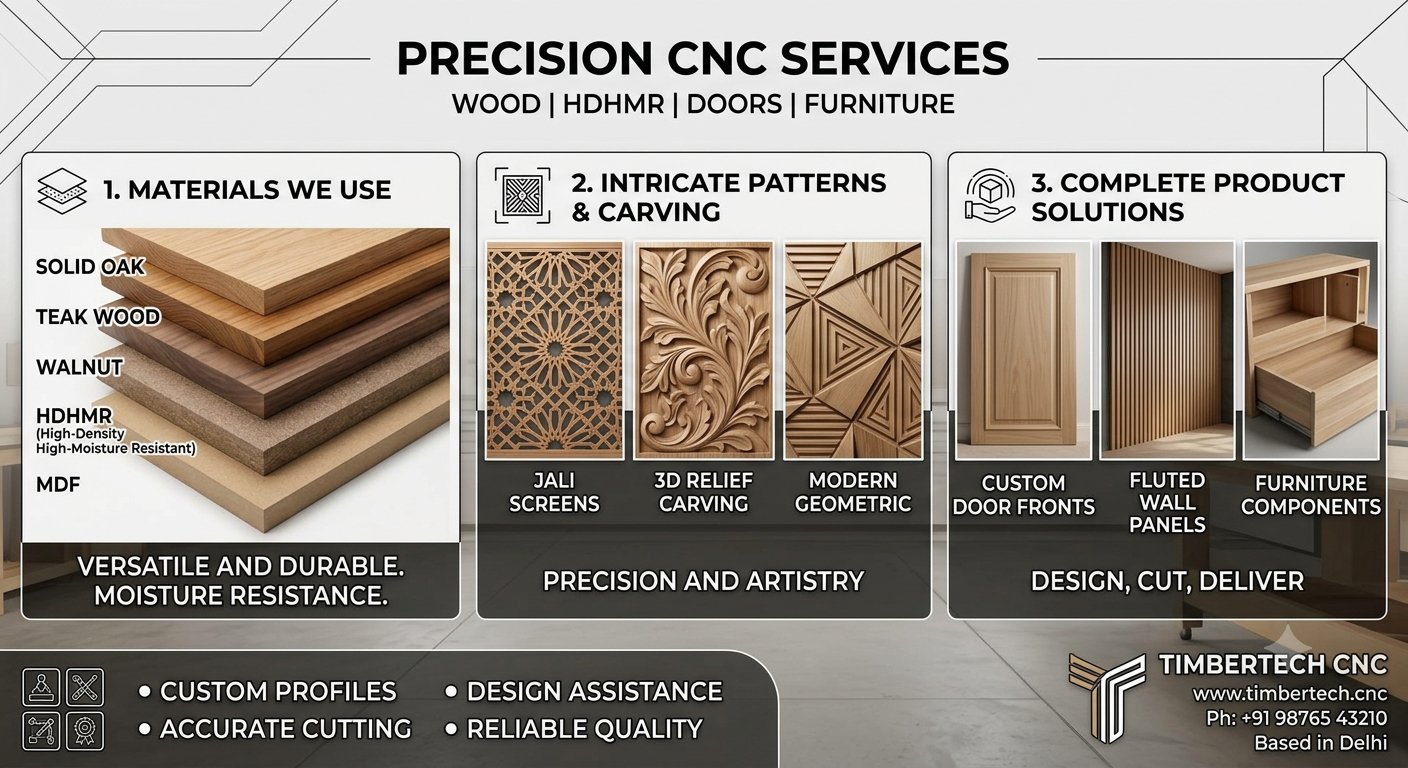 PRECISION CNC SERVICES
WOOD | HDHMR | DOORS | FURNITURE

1. MATERIALS WE USE

SOLID OAK
TEAK WOOD
WALNUT
HDHMR (High-Density High-Moisture Resistant)
MDF

VERSATILE AND DURABLE. MOISTURE RESISTANCE.

2. INTRICATE PATTERNS & CARVING

JALI SCREENS
3D RELIEF CARVING
MODERN GEOMETRIC

PRECISION AND ARTISTRY

3. COMPLETE PRODUCT SOLUTIONS

CUSTOM DOOR FRONTS
FLUTED WALL PANELS
FURNITURE COMPONENTS

DESIGN, CUT, DELIVER

• CUSTOM PROFILES
• ACCURATE CUTTING
• DESIGN ASSISTANCE
• RELIABLE QUALITY

TIMBERTECH CNC
www.timbertech.cnc
Ph: +91 98765 43210
Based in Delhi